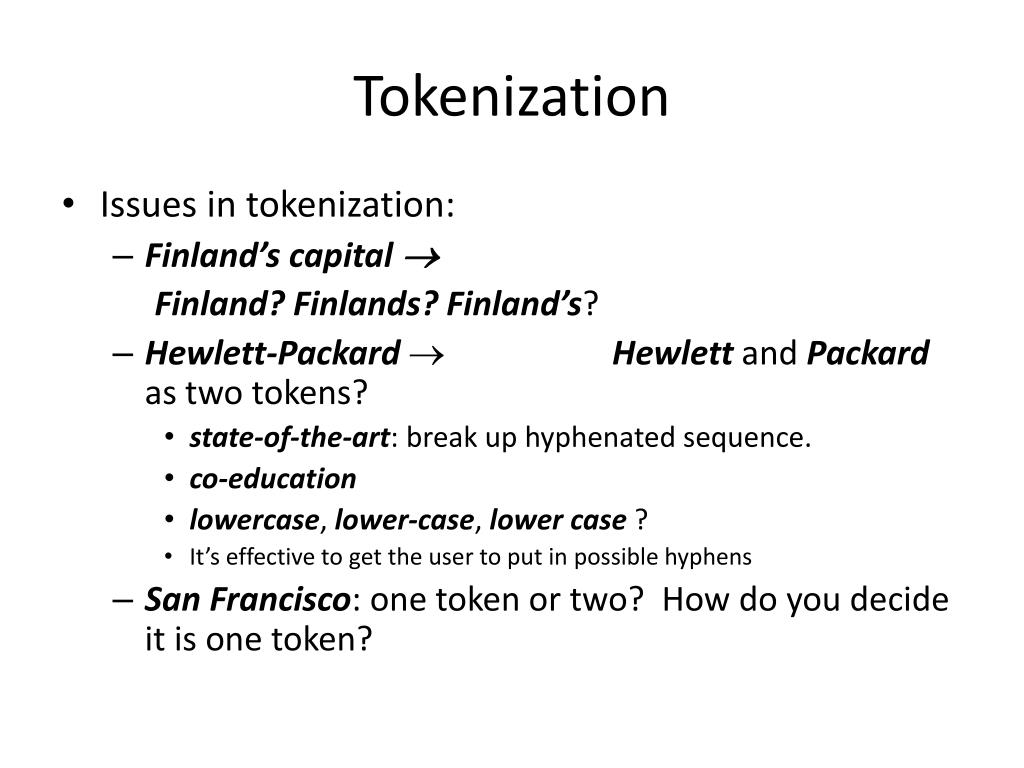 Tokenization

• Issues in tokenization:
– Finland's capital $\rightarrow$
Finland? Finlands? Finland's?
– Hewlett-Packard $\rightarrow$ Hewlett and Packard as two tokens?
• state-of-the-art: break up hyphenated sequence.
• co-education
• lowercase, lower-case, lower case ?
• It's effective to get the user to put in possible hyphens
– San Francisco: one token or two? How do you decide it is one token?